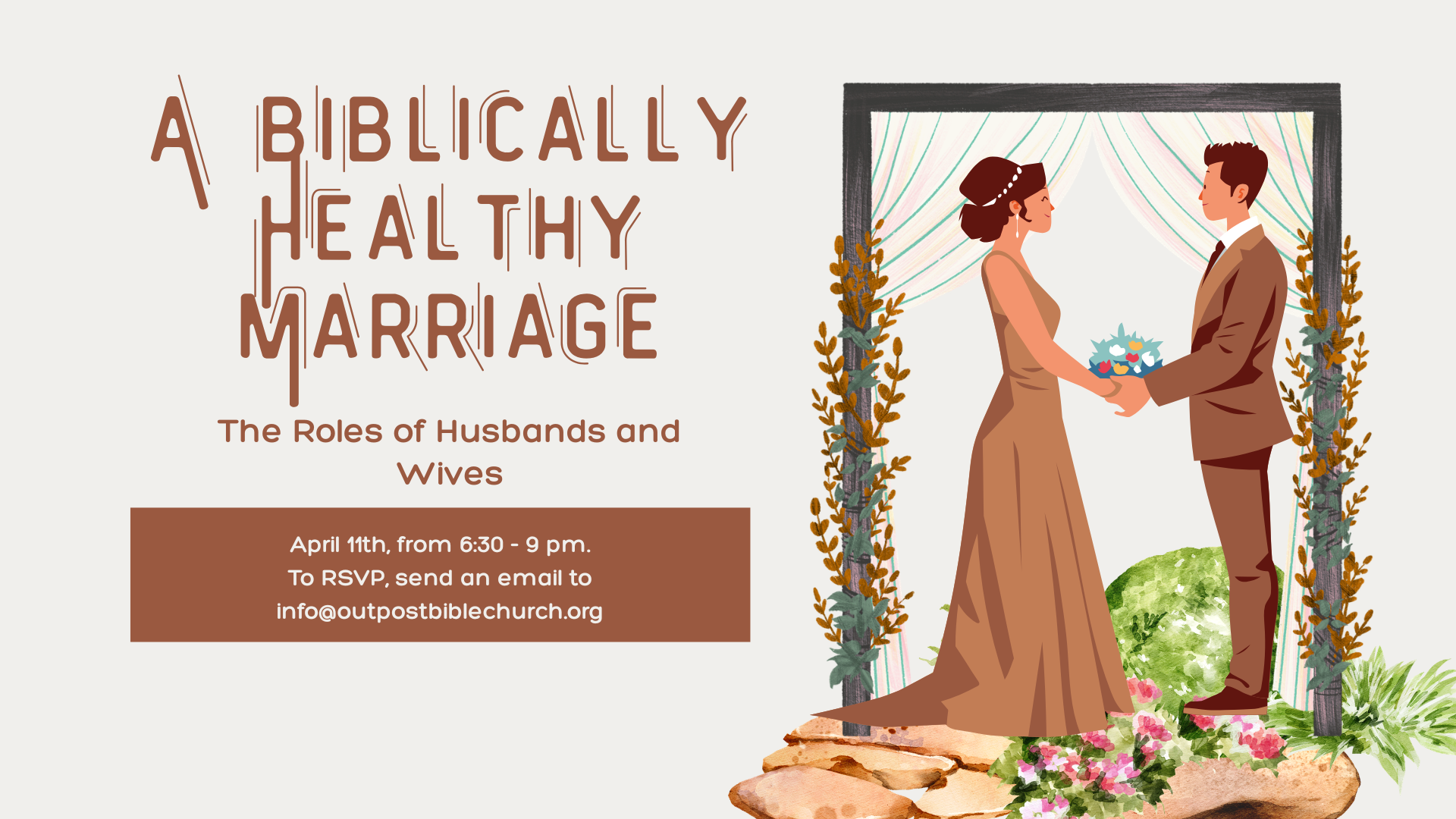 A BIBLICALLY HEALTHY MARRIAGE

The Roles of Husbands and Wives

April 11th, from 6:30 - 9 pm.
To RSVP, send an email to
info@outpostbiblechurch.org